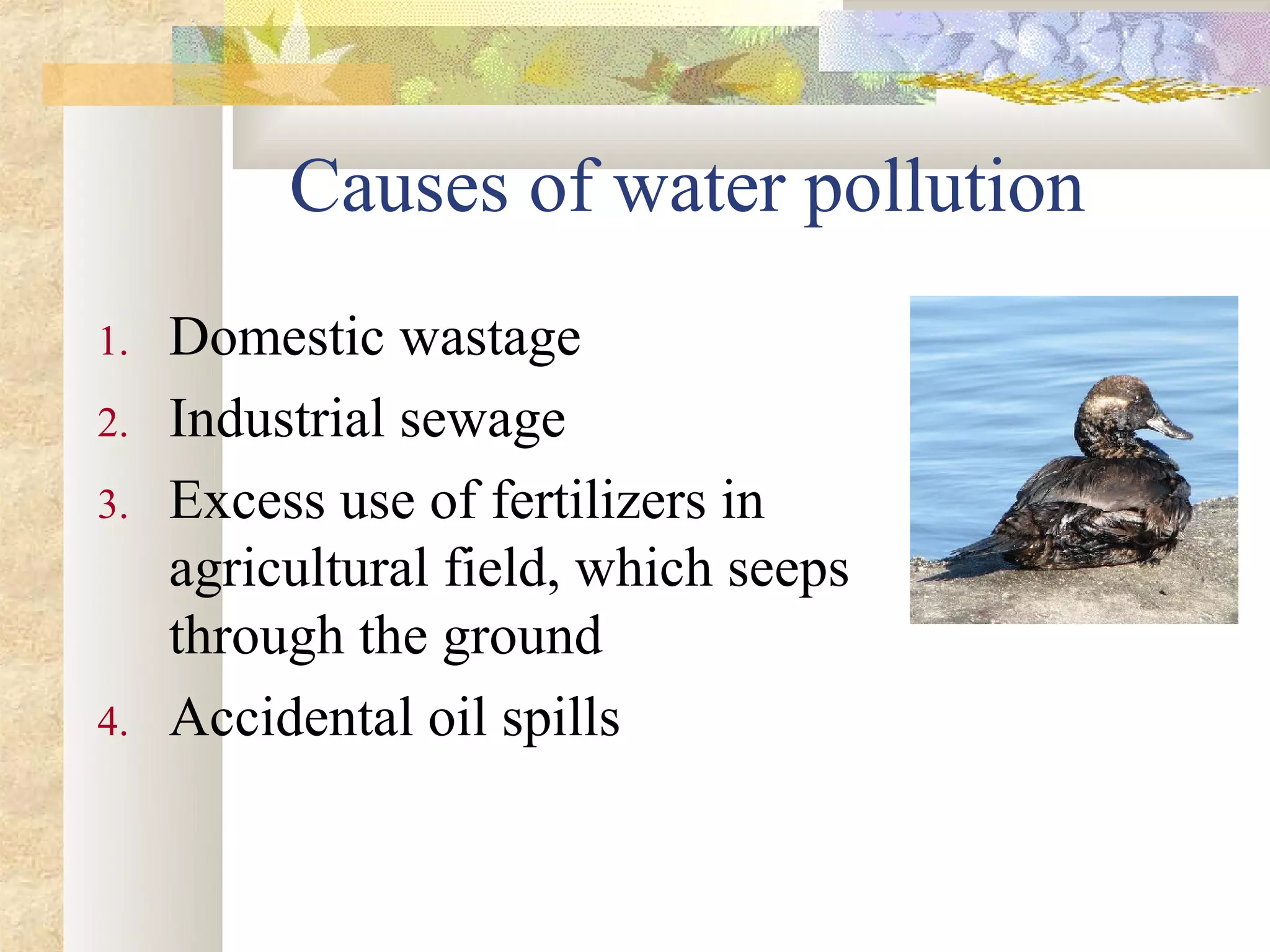 Causes of water pollution

1. Domestic wastage
2. Industrial sewage
3. Excess use of fertilizers in agricultural field, which seeps through the ground
4. Accidental oil spills